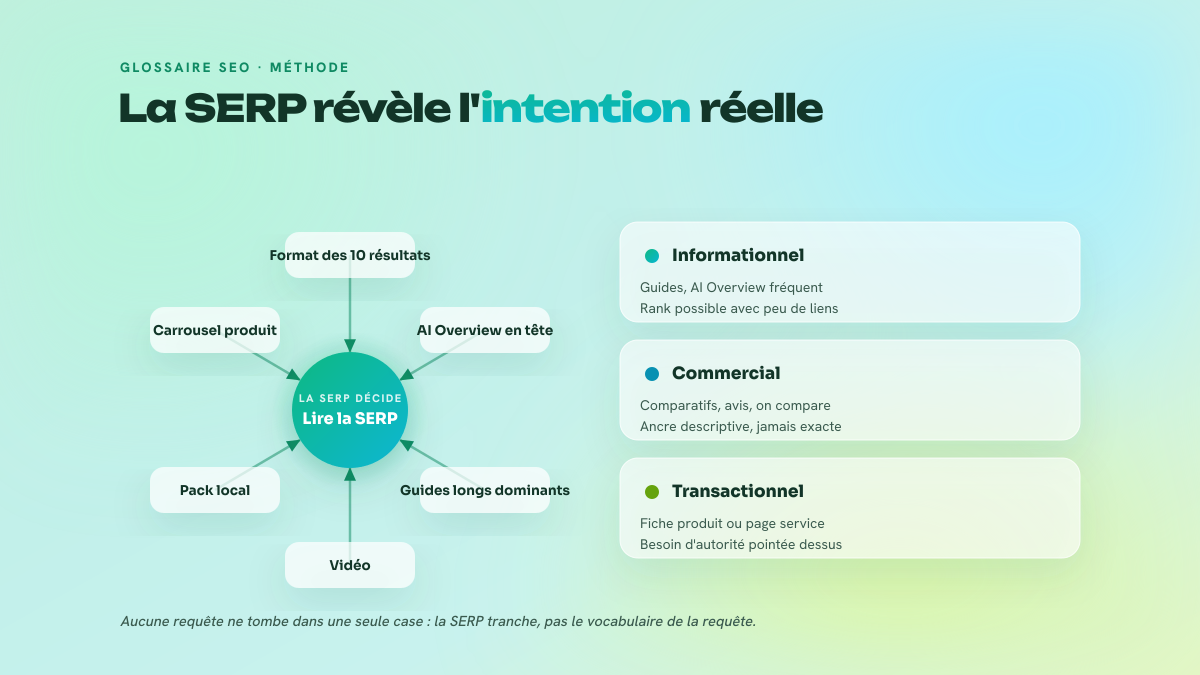 GLOSSAIRE SEO · MÉTHODE

La SERP révèle l'intention réelle

Format des 10 résultats

Carrousel produit

AI Overview en tête

LA SERP DÉCIDE
Lire la SERP

Pack local

Guides longs dominants

Vidéo

Informationnel

Guides, AI Overview fréquent
Rank possible avec peu de liens

Commercial

Comparatifs, avis, on compare
Ancre descriptive, jamais exacte

Transactionnel

Fiche produit ou page service
Besoin d'autorité pointée dessus

Aucune requête ne tombe dans une seule case : la SERP tranche, pas le vocabulaire de la requête.